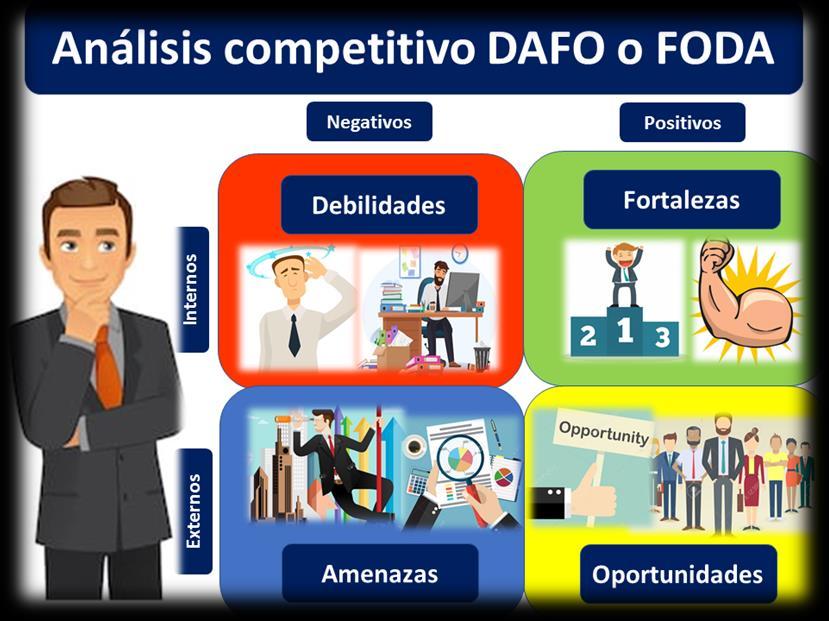 Análisis competitivo DAFO o FODA

Negativos

Positivos

Internos

Debilidades

Fortalezas

2 1 3

Externos

Opportunity

Amenazas

Oportunidades